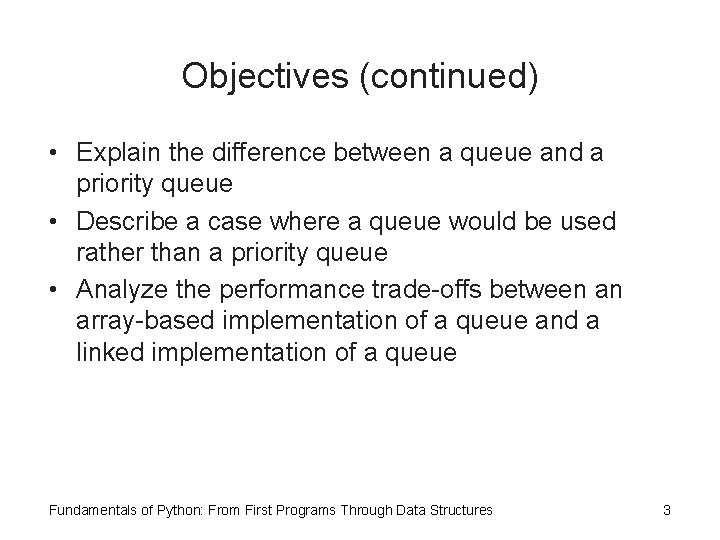 Objectives (continued)

• Explain the difference between a queue and a priority queue
• Describe a case where a queue would be used rather than a priority queue
• Analyze the performance trade-offs between an array-based implementation of a queue and a linked implementation of a queue

Fundamentals of Python: From First Programs Through Data Structures

3